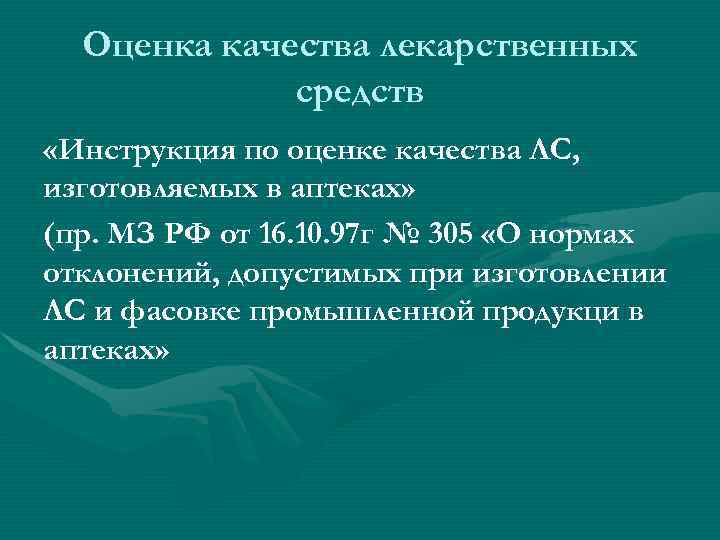 Оценка качества лекарственных средств

«Инструкция по оценке качества ЛС, изготовляемых в аптеках»

(пр. МЗ РФ от 16.10.97г № 305 «О нормах отклонений, допустимых при изготовлении ЛС и фасовке промышленной продукци в аптеках»